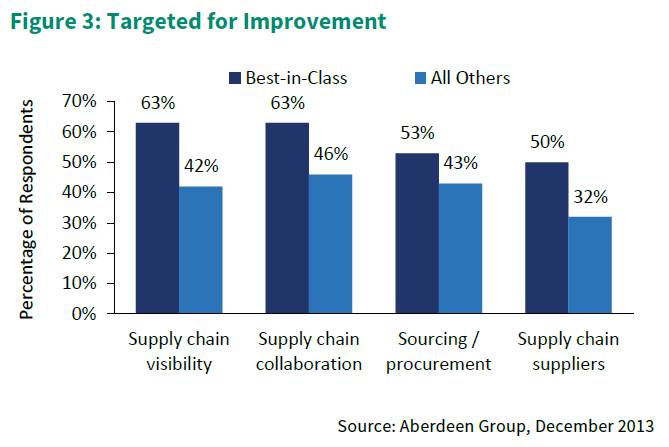 Figure 3: Targeted for Improvement

Best-in-Class All Others

Percentage of Respondents

70%
60%
50%
40%
30%
20%
10%
0%

63% 42%
63% 46%
53% 43%
50% 32%

Supply chain visibility
Supply chain collaboration
Sourcing / procurement
Supply chain suppliers

Source: Aberdeen Group, December 2013